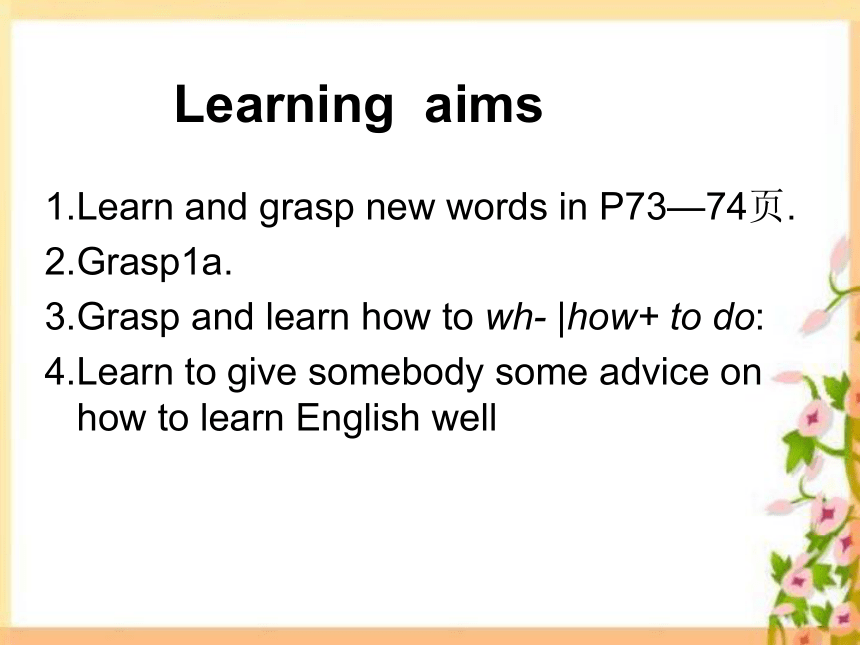 Learning aims

1.Learn and grasp new words in P73—74页.
2.Grasp1a.
3.Grasp and learn how to wh- |how+ to do:
4.Learn to give somebody some advice on how to learn English well